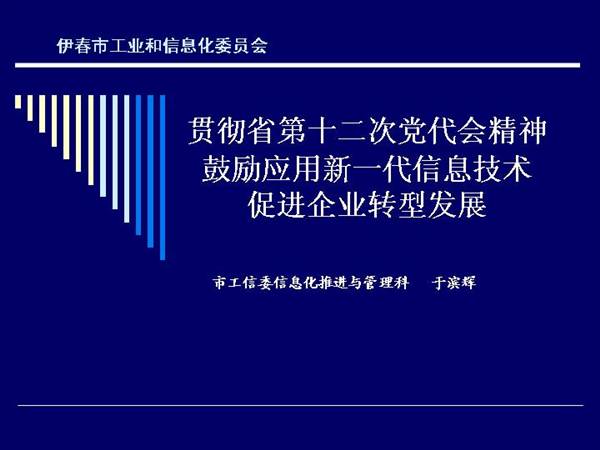 伊春市工业和信息化委员会

贯彻省第十二次党代会精神
鼓励应用新一代信息技术
促进企业转型发展

市工信委信息化推进与管理科　于滨辉